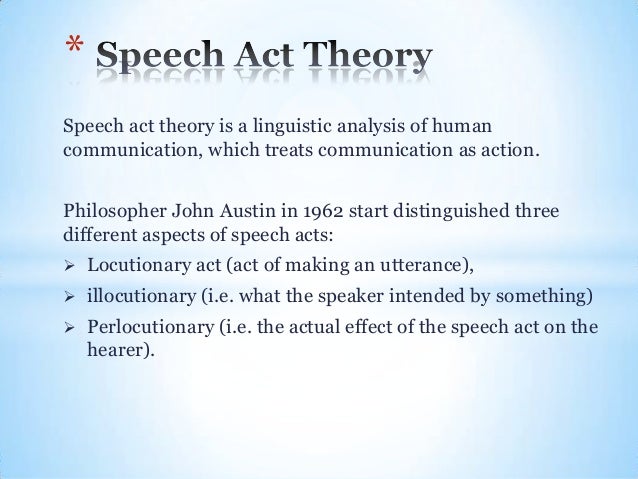 * Speech Act Theory

Speech act theory is a linguistic analysis of human communication, which treats communication as action.

Philosopher John Austin in 1962 start distinguished three different aspects of speech acts:
➢ Locutionary act (act of making an utterance),
➢ illocutionary (i.e. what the speaker intended by something)
➢ Perlocutionary (i.e. the actual effect of the speech act on the hearer).